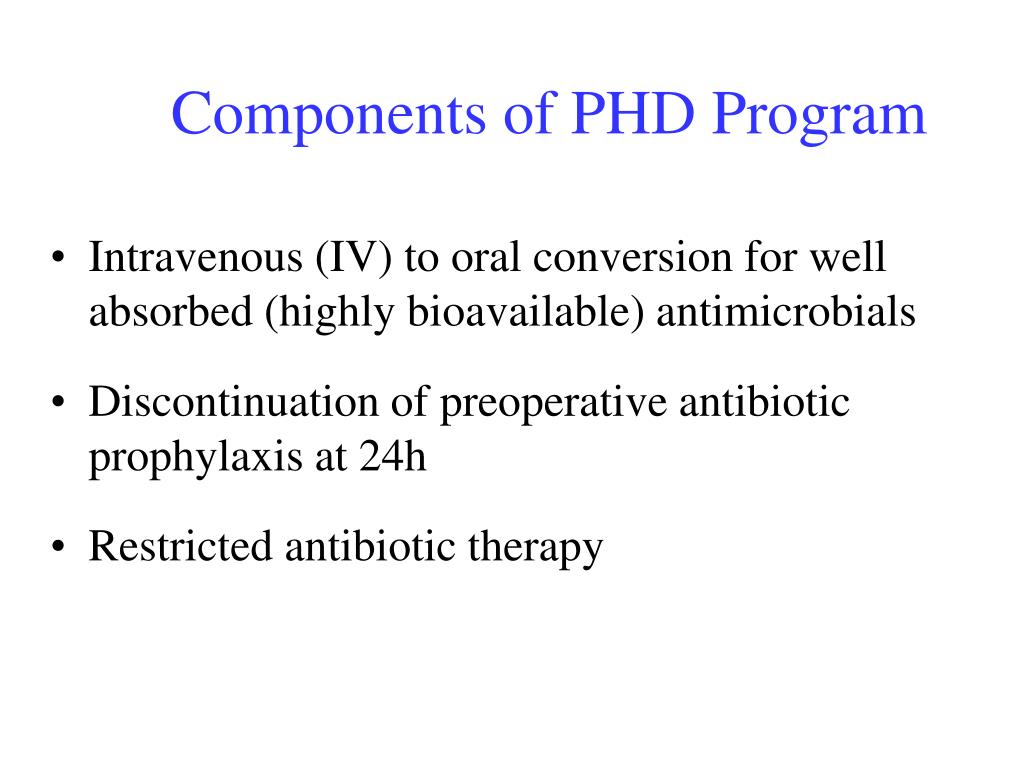 Components of PHD Program

• Intravenous (IV) to oral conversion for well absorbed (highly bioavailable) antimicrobials

• Discontinuation of preoperative antibiotic prophylaxis at 24h

• Restricted antibiotic therapy